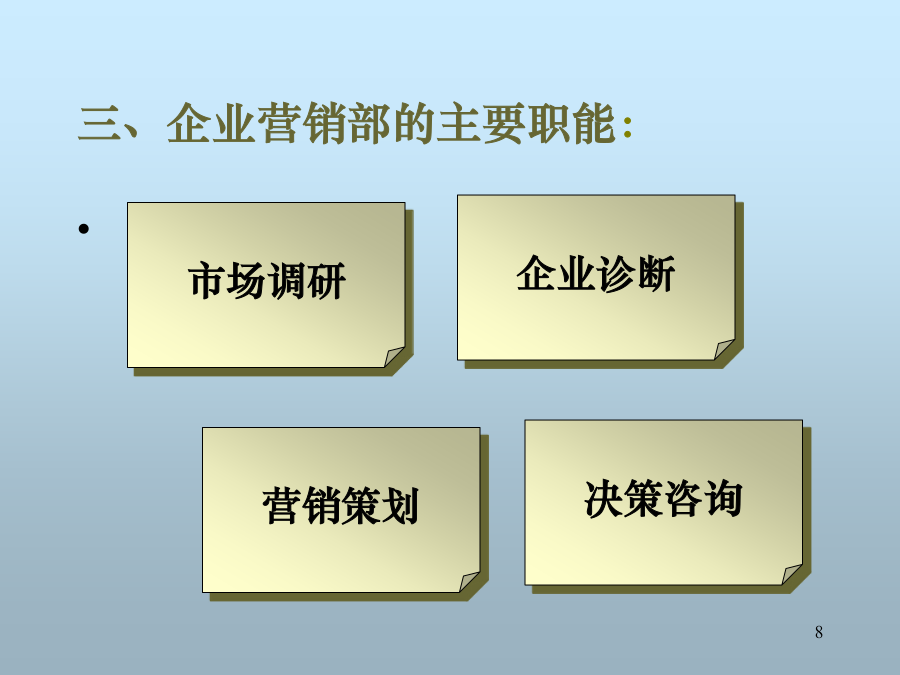 三、企业营销部的主要职能：

•

市场调研

企业诊断

营销策划

决策咨询

8